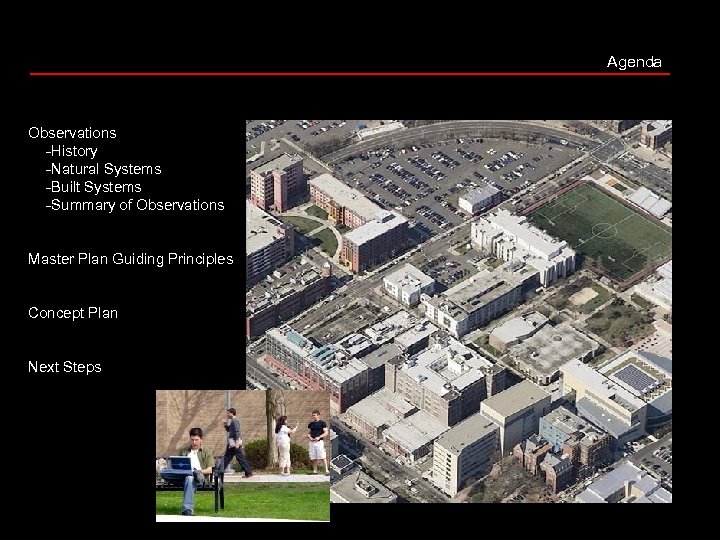 Agenda

Observations
-History
-Natural Systems
-Built Systems
-Summary of Observations

Master Plan Guiding Principles

Concept Plan

Next Steps